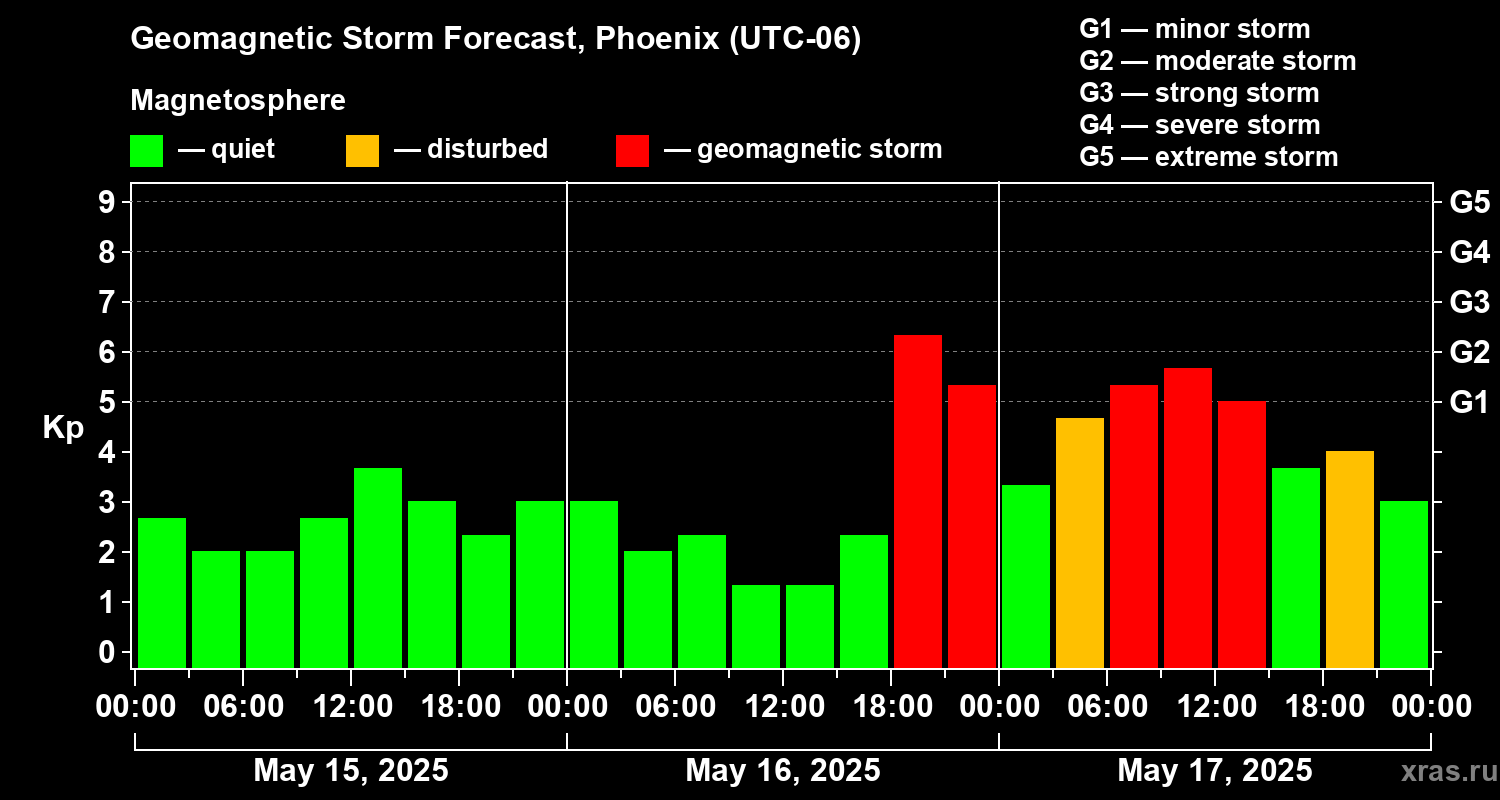 Geomagnetic Storm Forecast, Phoenix (UTC-06)

Magnetosphere

— quiet — disturbed — geomagnetic storm

G1 — minor storm
G2 — moderate storm
G3 — strong storm
G4 — severe storm
G5 — extreme storm

Kp

9
8
7
6
5
4
3
2
1
0

G5
G4
G3
G2
G1

00:00 06:00 12:00 18:00 00:00 06:00 12:00 18:00 00:00 06:00 12:00 18:00 00:00

May 15, 2025
May 16, 2025
May 17, 2025

xras.ru